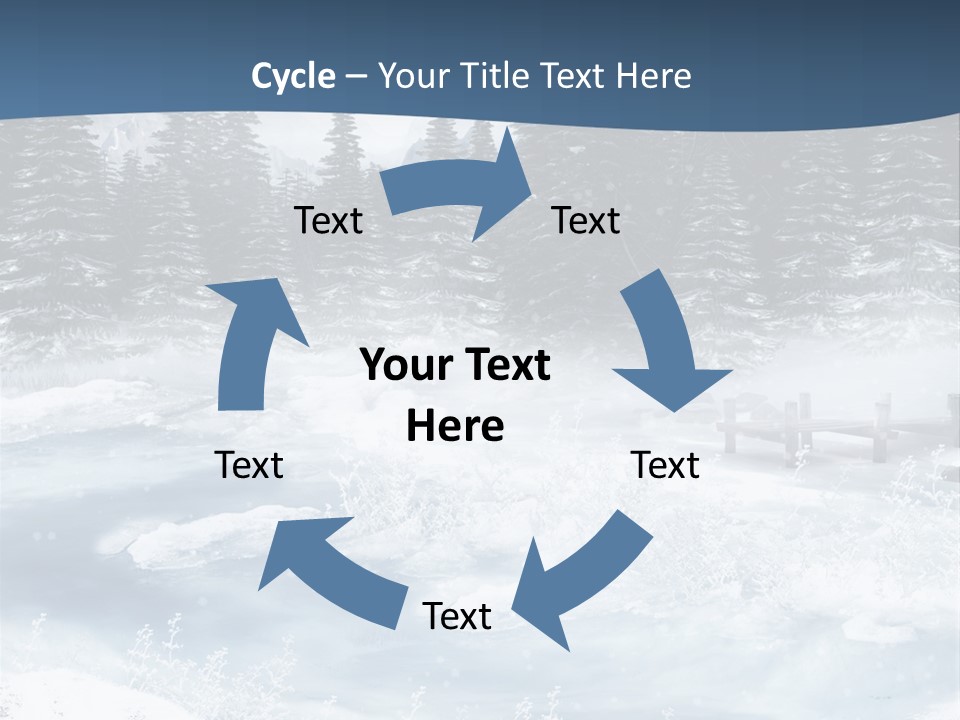 Cycle – Your Title Text Here

Text

Text

Your Text Here

Text

Text

Text